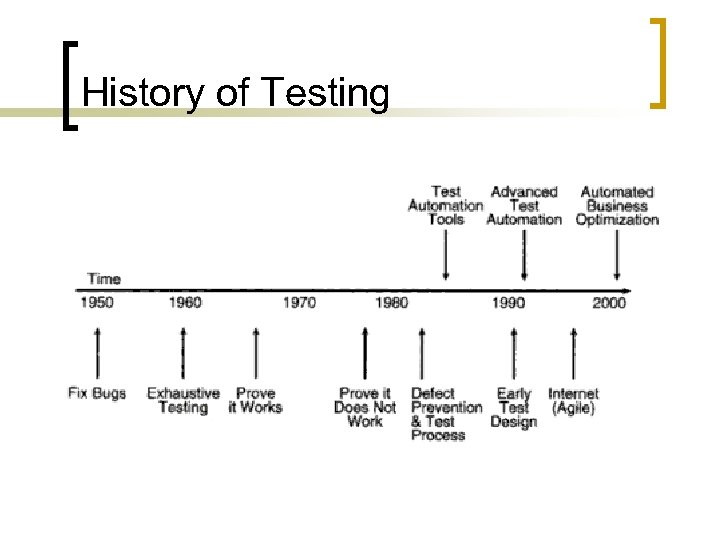 History of Testing

Test Automation Tools

Advanced Test Automation

Automated Business Optimization

Time

1950

1960

1970

1980

1990

2000

Fix Bugs

Exhaustive Testing

Prove it Works

Prove it Does Not Work

Defect Prevention & Test Process

Early Test Design

Internet (Agile)